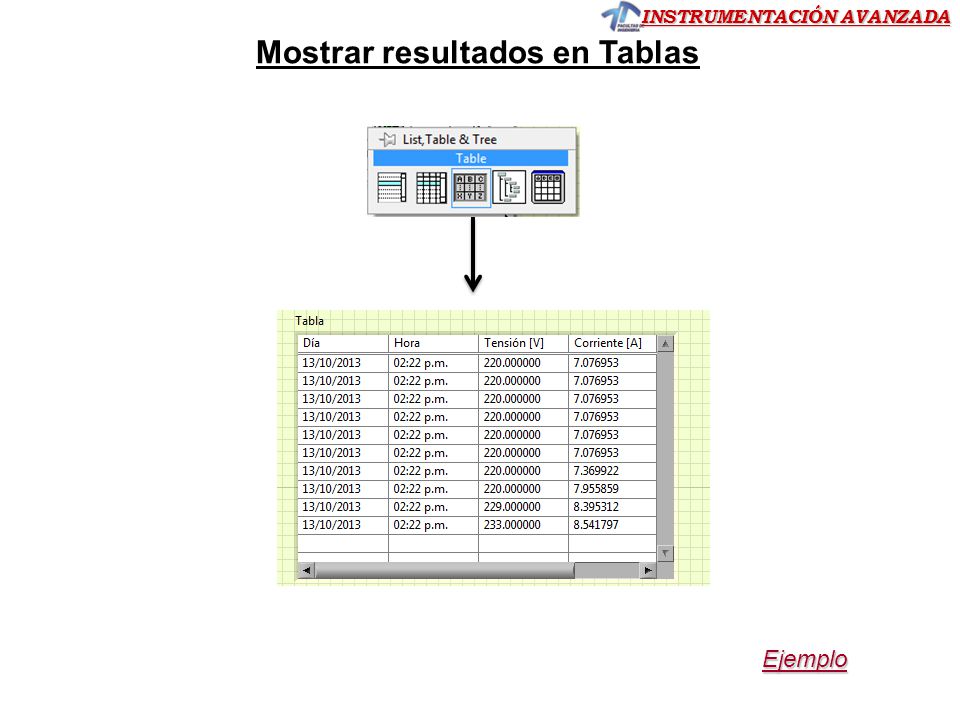 INSTRUMENTACIÓN AVANZADA

Mostrar resultados en Tablas

List,Table & Tree
Table

Tabla

| Día | Hora | Tensión [V] | Corriente [A] |
|---|---|---|---|
| 13/10/2013 | 02:22 p.m. | 220.000000 | 7.076953 |
| 13/10/2013 | 02:22 p.m. | 220.000000 | 7.076953 |
| 13/10/2013 | 02:22 p.m. | 220.000000 | 7.076953 |
| 13/10/2013 | 02:22 p.m. | 220.000000 | 7.076953 |
| 13/10/2013 | 02:22 p.m. | 220.000000 | 7.076953 |
| 13/10/2013 | 02:22 p.m. | 220.000000 | 7.076953 |
| 13/10/2013 | 02:22 p.m. | 220.000000 | 7.369922 |
| 13/10/2013 | 02:22 p.m. | 220.000000 | 7.955859 |
| 13/10/2013 | 02:22 p.m. | 229.000000 | 8.395312 |
| 13/10/2013 | 02:22 p.m. | 233.000000 | 8.541797 |

Ejemplo